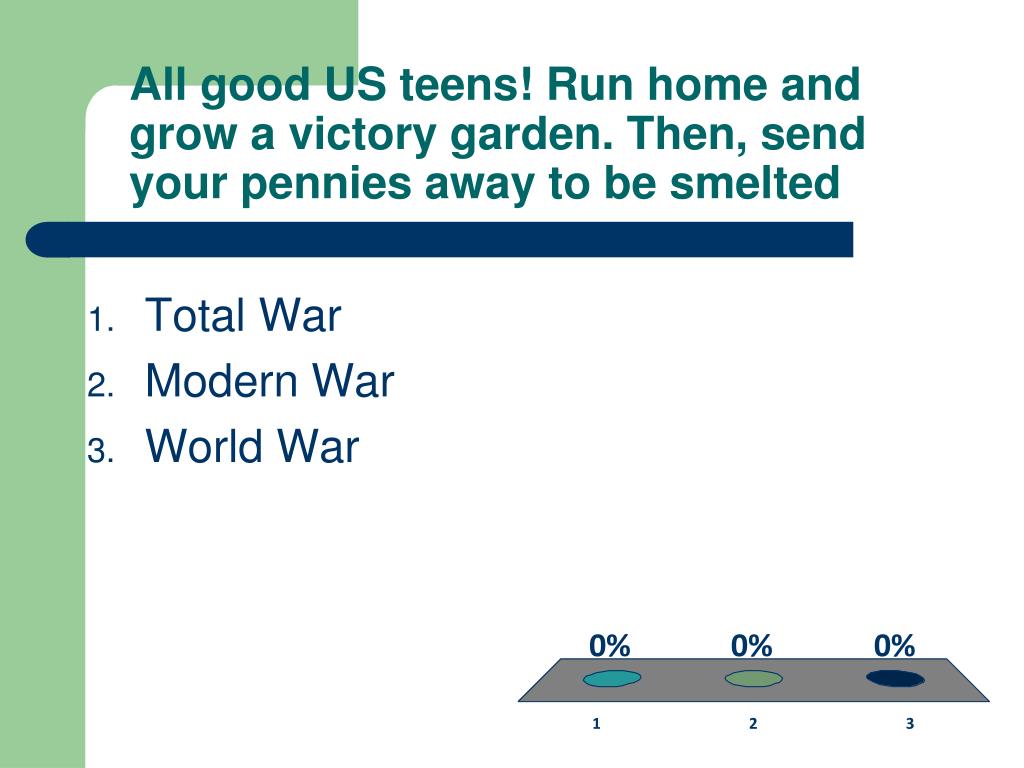 All good US teens! Run home and grow a victory garden. Then, send your pennies away to be smelted

1. Total War
2. Modern War
3. World War

0% 0% 0%

1 2 3